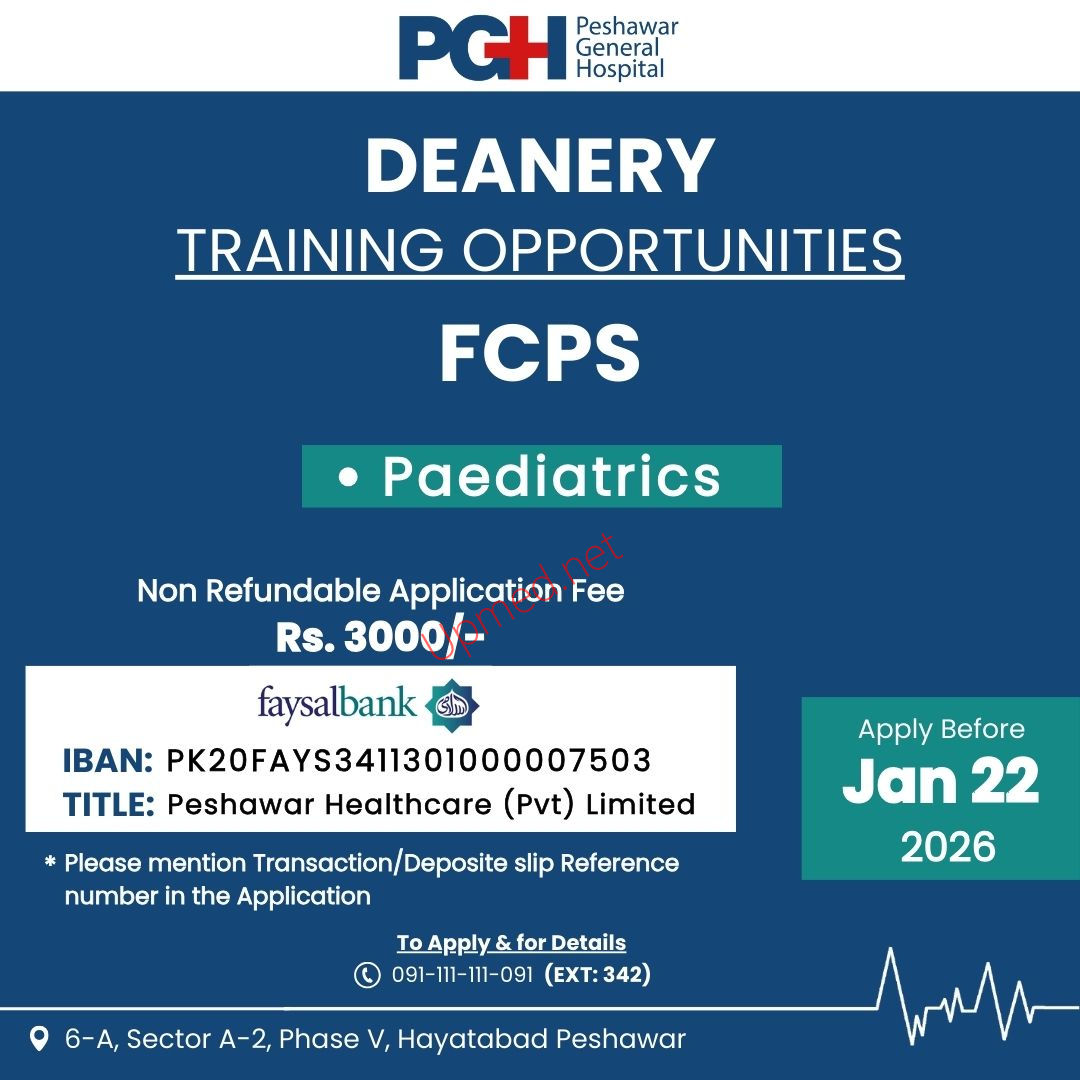 PGH Peshawar General Hospital

DEANERY
TRAINING OPPORTUNITIES
FCPS

• Paediatrics

Non Refundable Application Fee
Rs. 3000/-

upmed.net

faysalbank

IBAN: PK20FAYS3411301000007503
TITLE: Peshawar Healthcare (Pvt) Limited

* Please mention Transaction/Deposite slip Reference number in the Application

Apply Before
Jan 22
2026

To Apply & for Details
091-111-111-091 (EXT: 342)

6-A, Sector A-2, Phase V, Hayatabad Peshawar